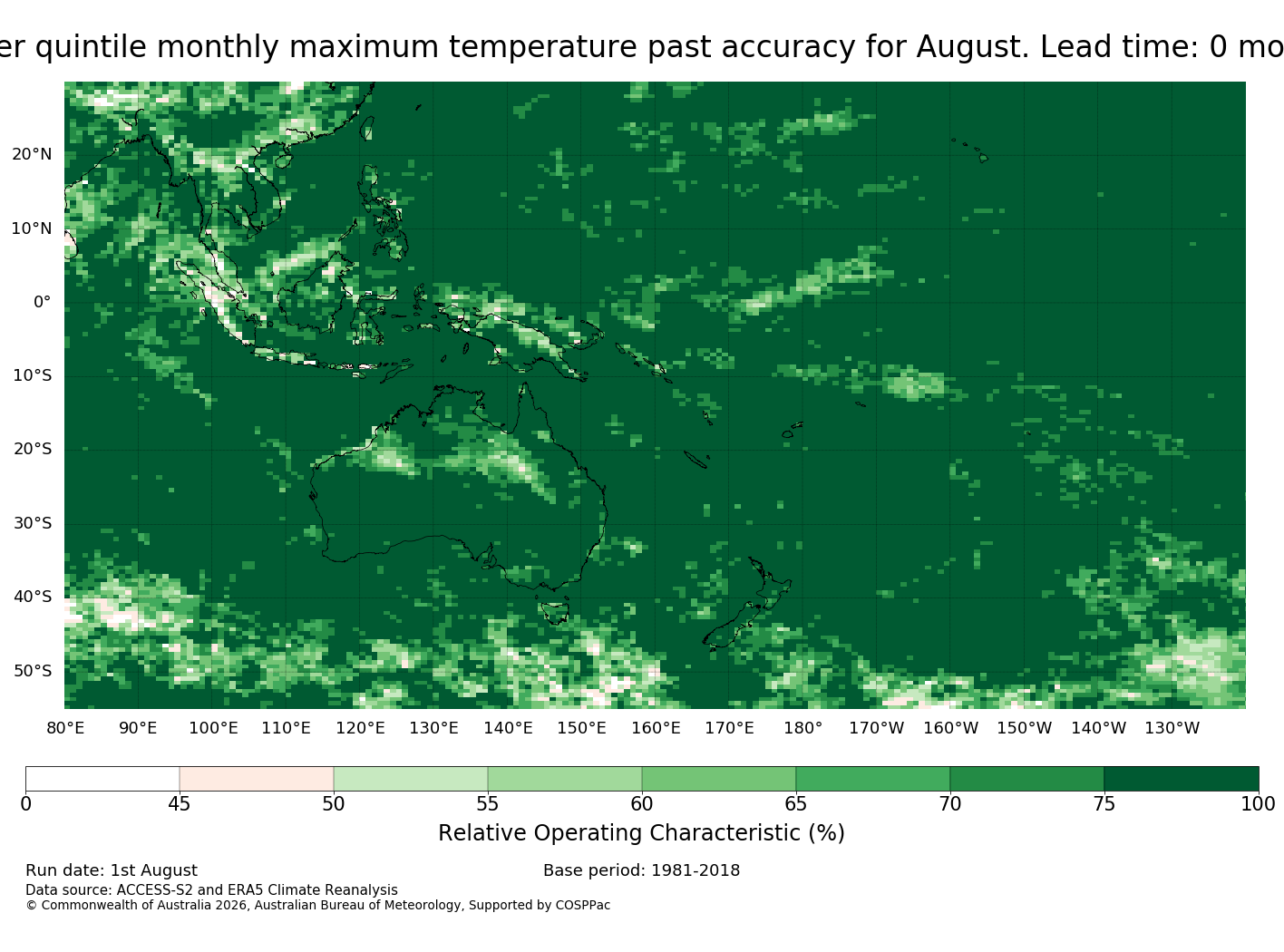 er quintile monthly maximum temperature past accuracy for August. Lead time: 0 mo

20°N
10°N
0°
10°S
20°S
30°S
40°S
50°S

80°E 90°E 100°E 110°E 120°E 130°E 140°E 150°E 160°E 170°E 180° 170°W 160°W 150°W 140°W 130°W

0 45 50 55 60 65 70 75 100

Relative Operating Characteristic (%)

Run date: 1st August

Base period: 1981-2018

Data source: ACCESS-S2 and ERA5 Climate Reanalysis

© Commonwealth of Australia 2026, Australian Bureau of Meteorology, Supported by COSPPac